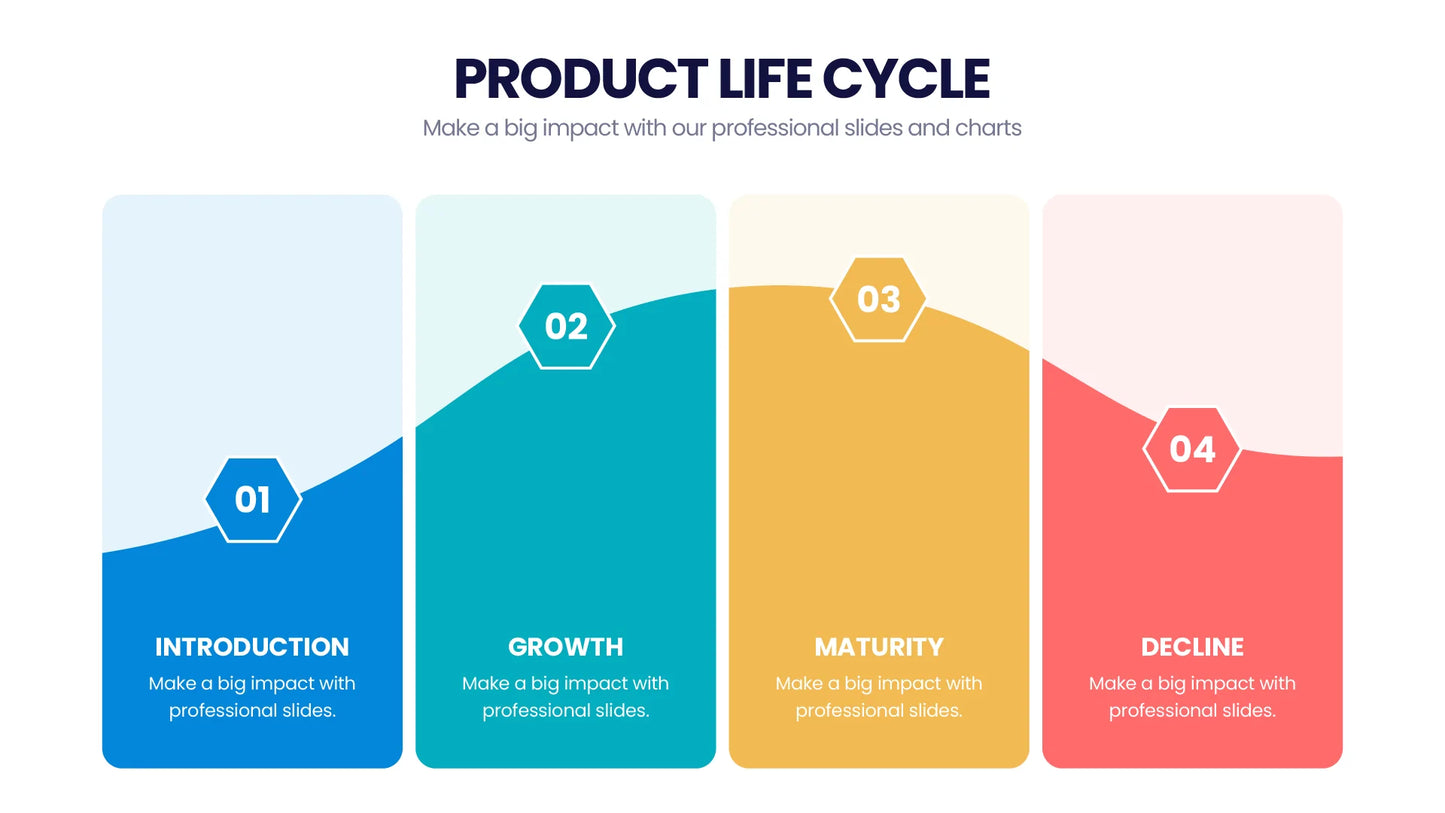 PRODUCT LIFE CYCLE

Make a big impact with our professional slides and charts

01

INTRODUCTION

Make a big impact with professional slides.

02

GROWTH

Make a big impact with professional slides.

03

MATURITY

Make a big impact with professional slides.

04

DECLINE

Make a big impact with professional slides.